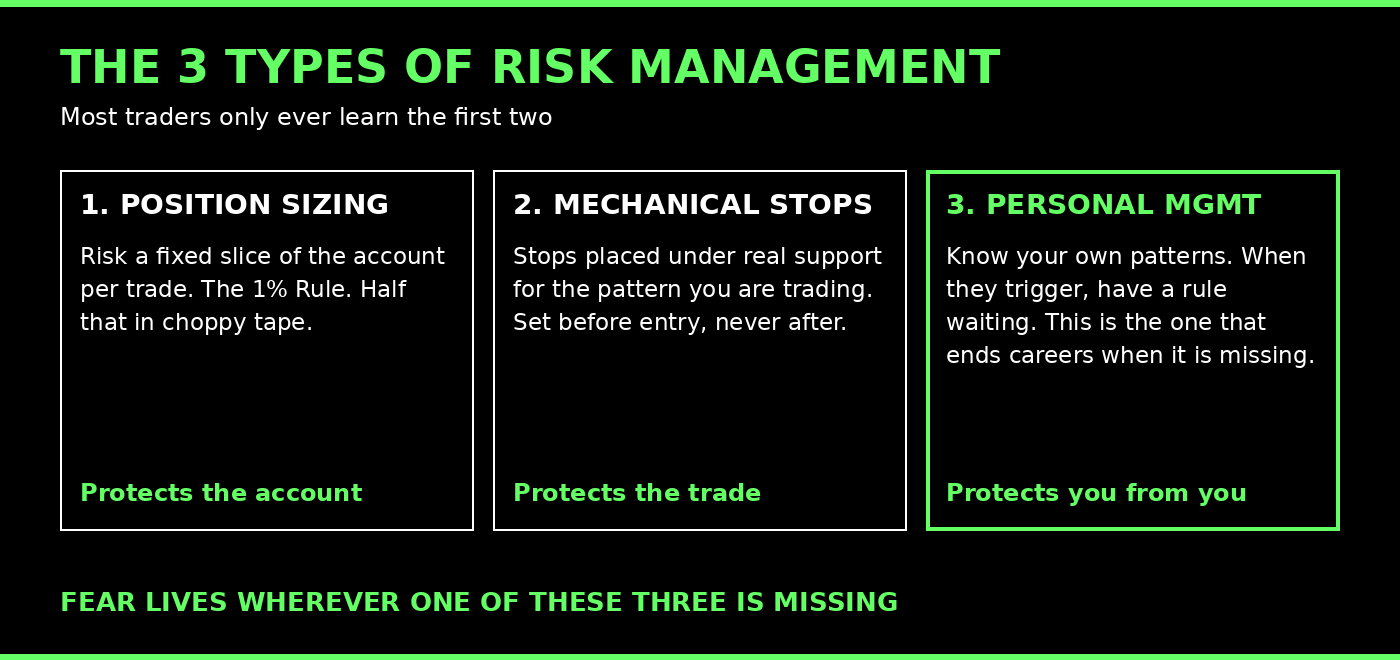 THE 3 TYPES OF RISK MANAGEMENT

Most traders only ever learn the first two

1. POSITION SIZING

Risk a fixed slice of the account per trade. The 1% Rule. Half that in choppy tape.

Protects the account

2. MECHANICAL STOPS

Stops placed under real support for the pattern you are trading. Set before entry, never after.

Protects the trade

3. PERSONAL MGMT

Know your own patterns. When they trigger, have a rule waiting. This is the one that ends careers when it is missing.

Protects you from you

FEAR LIVES WHEREVER ONE OF THESE THREE IS MISSING